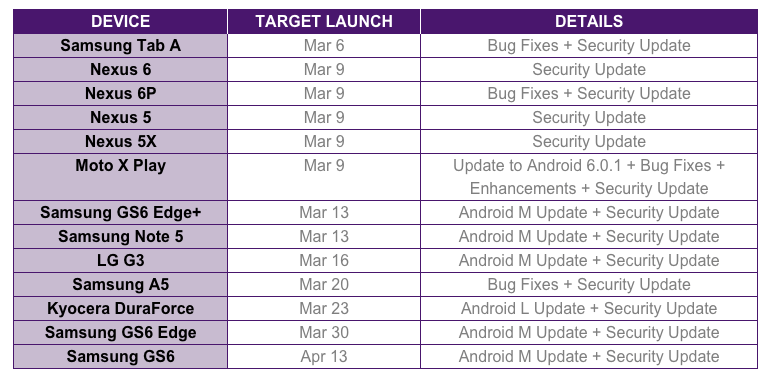 | DEVICE | TARGET LAUNCH | DETAILS |
|---|---|---|
| Samsung Tab A | Mar 6 | Bug Fixes + Security Update |
| Nexus 6 | Mar 9 | Security Update |
| Nexus 6P | Mar 9 | Bug Fixes + Security Update |
| Nexus 5 | Mar 9 | Security Update |
| Nexus 5X | Mar 9 | Security Update |
| Moto X Play | Mar 9 | Update to Android 6.0.1 + Bug Fixes + Enhancements + Security Update |
| Samsung GS6 Edge+ | Mar 13 | Android M Update + Security Update |
| Samsung Note 5 | Mar 13 | Android M Update + Security Update |
| LG G3 | Mar 16 | Android M Update + Security Update |
| Samsung A5 | Mar 20 | Bug Fixes + Security Update |
| Kyocera DuraForce | Mar 23 | Android L Update + Security Update |
| Samsung GS6 Edge | Mar 30 | Android M Update + Security Update |
| Samsung GS6 | Apr 13 | Android M Update + Security Update |